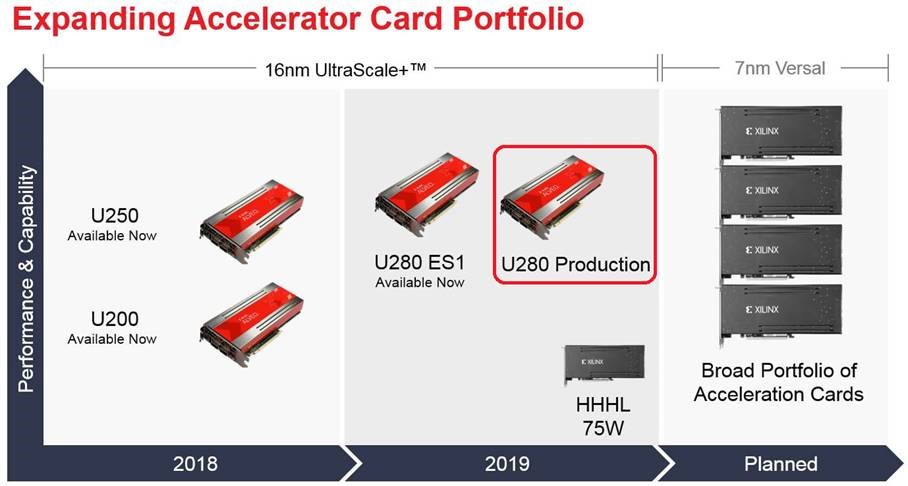 Expanding Accelerator Card Portfolio

16nm UltraScale+™

7nm Versal

Performance & Capability

U250
Available Now

U200
Available Now

U280 ES1
Available Now

U280 Production

XILINX
HHHL
75W

XILINX

XILINX

XILINX

XILINX

Broad Portfolio of Acceleration Cards

2018

2019

Planned